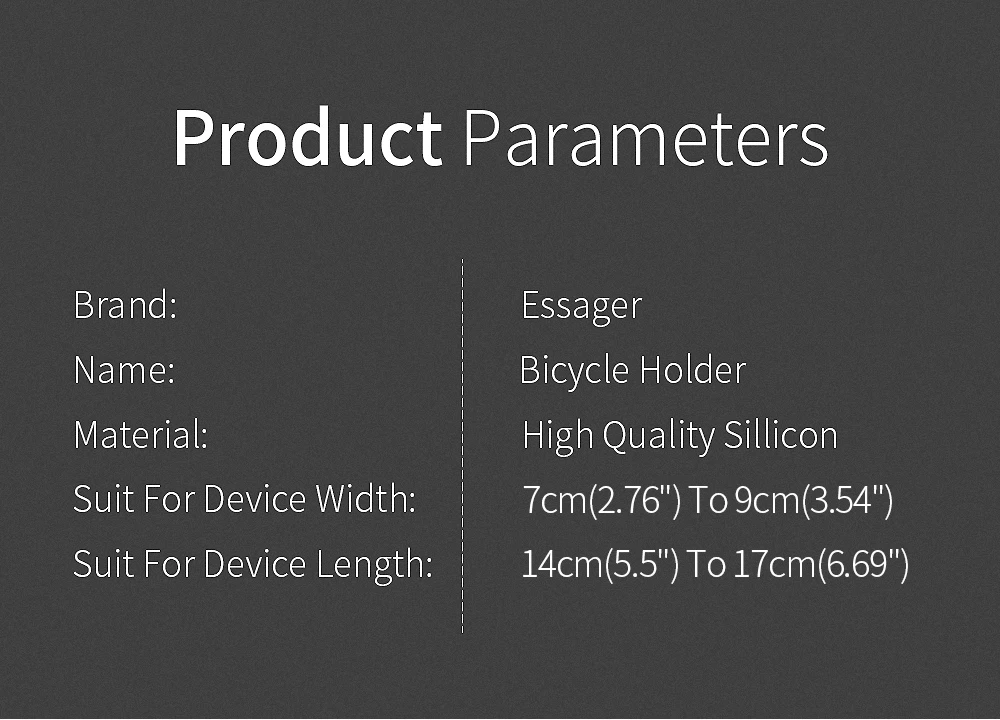 Product Parameters

Brand:
Essager
Name:
Bicycle Holder
Material:
High Quality Sillicon
Suit For Device Width:
7cm(2.76") To 9cm(3.54")
Suit For Device Length:
14cm(5.5") To 17cm(6.69")